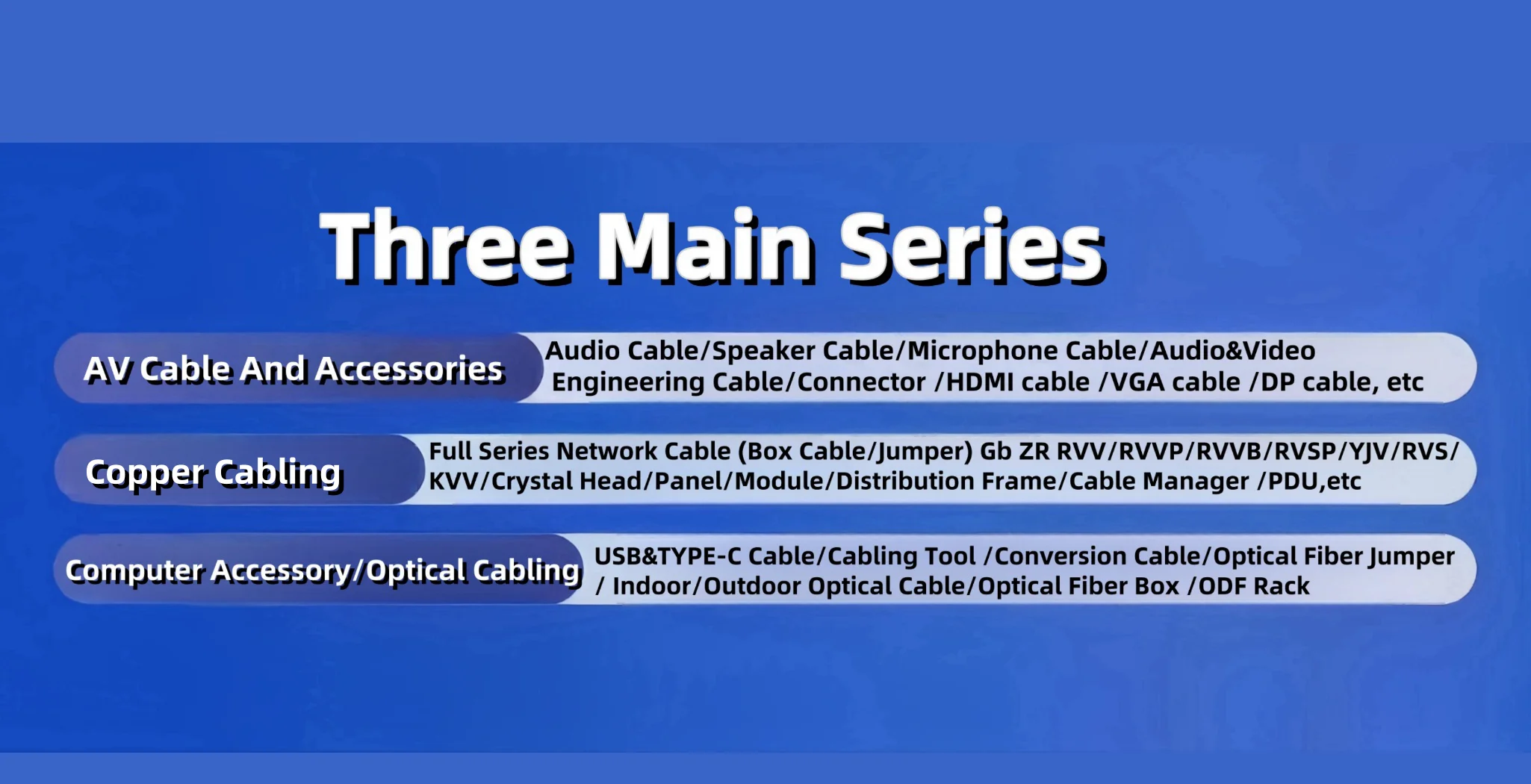 Three Main Series

AV Cable And Accessories

Audio Cable/Speaker Cable/Microphone Cable/Audio&Video Engineering Cable/Connector /HDMI cable /VGA cable /DP cable, etc

Copper Cabling

Full Series Network Cable (Box Cable/Jumper) Gb ZR RVV/RVVP/RVVB/RVSP/YJV/RVS/ KVV/Crystal Head/Panel/Module/Distribution Frame/Cable Manager /PDU,etc

Computer Accessory/Optical Cabling

USB&TYPE-C Cable/Cabling Tool /Conversion Cable/Optical Fiber Jumper / Indoor/Outdoor Optical Cable/Optical Fiber Box /ODF Rack